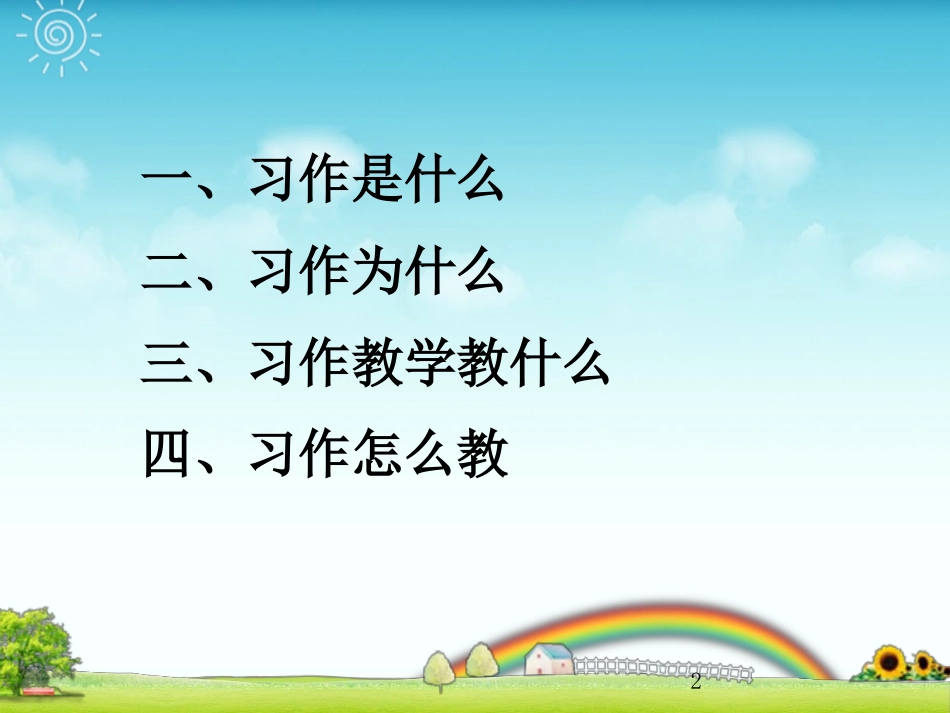 一、习作是什么

二、习作为什么

三、习作教学教什么

四、习作怎么教

2